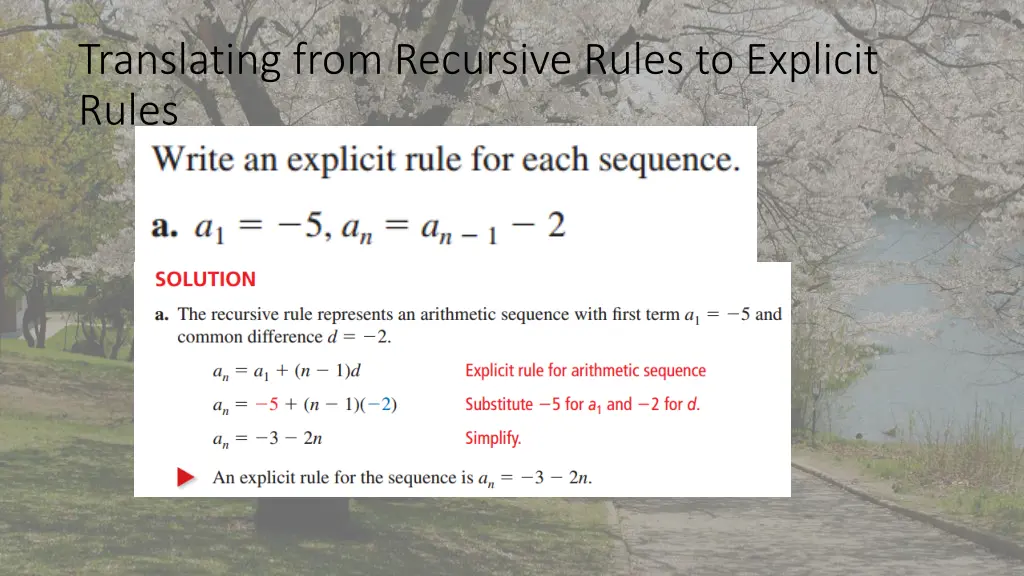 Translating from Recursive Rules to Explicit Rules

Write an explicit rule for each sequence.

**a.** $a_1 = -5, a_n = a_{n-1} - 2$

SOLUTION

**a.** The recursive rule represents an arithmetic sequence with first term $a_1 = -5$ and common difference $d = -2$.

$a_n = a_1 + (n - 1)d$ Explicit rule for arithmetic sequence

$a_n = -5 + (n - 1)(-2)$ Substitute $-5$ for $a_1$ and $-2$ for $d$.

$a_n = -3 - 2n$ Simplify.

An explicit rule for the sequence is $a_n = -3 - 2n$.